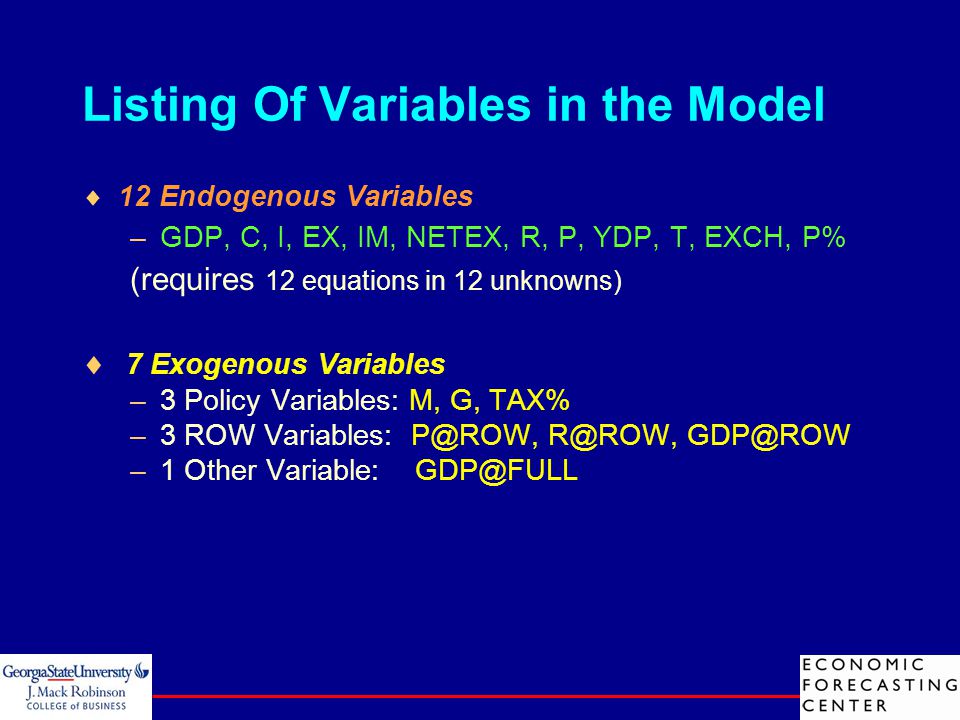 Listing Of Variables in the Model

♦ 12 Endogenous Variables
– GDP, C, I, EX, IM, NETEX, R, P, YDP, T, EXCH, P%
(requires 12 equations in 12 unknowns)

♦ 7 Exogenous Variables
– 3 Policy Variables: M, G, TAX%
– 3 ROW Variables: P@ROW, R@ROW, GDP@ROW
– 1 Other Variable: GDP@FULL

GeorgiaStateUniversity
J. Mack Robinson
COLLEGE of BUSINESS

ECONOMIC
FORECASTING
CENTER